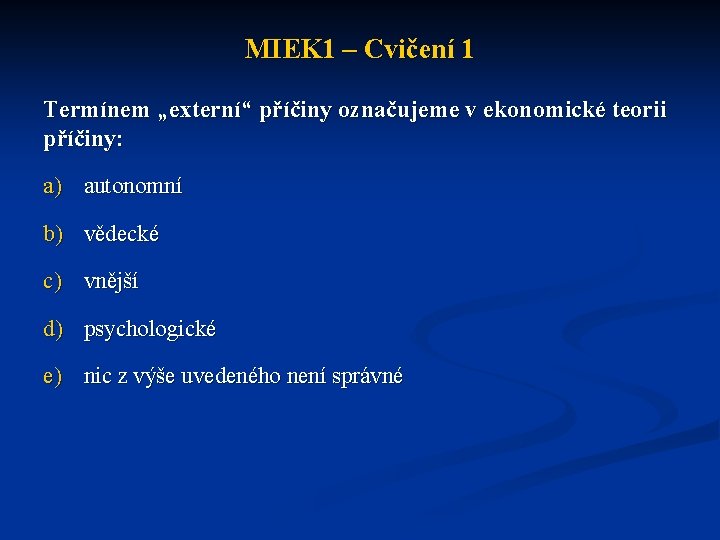 MIEK1 – Cvičení 1

Termínem „externí“ příčiny označujeme v ekonomické teorii příčiny:

a) autonomní

b) vědecké

c) vnější

d) psychologické

e) nic z výše uvedeného není správné